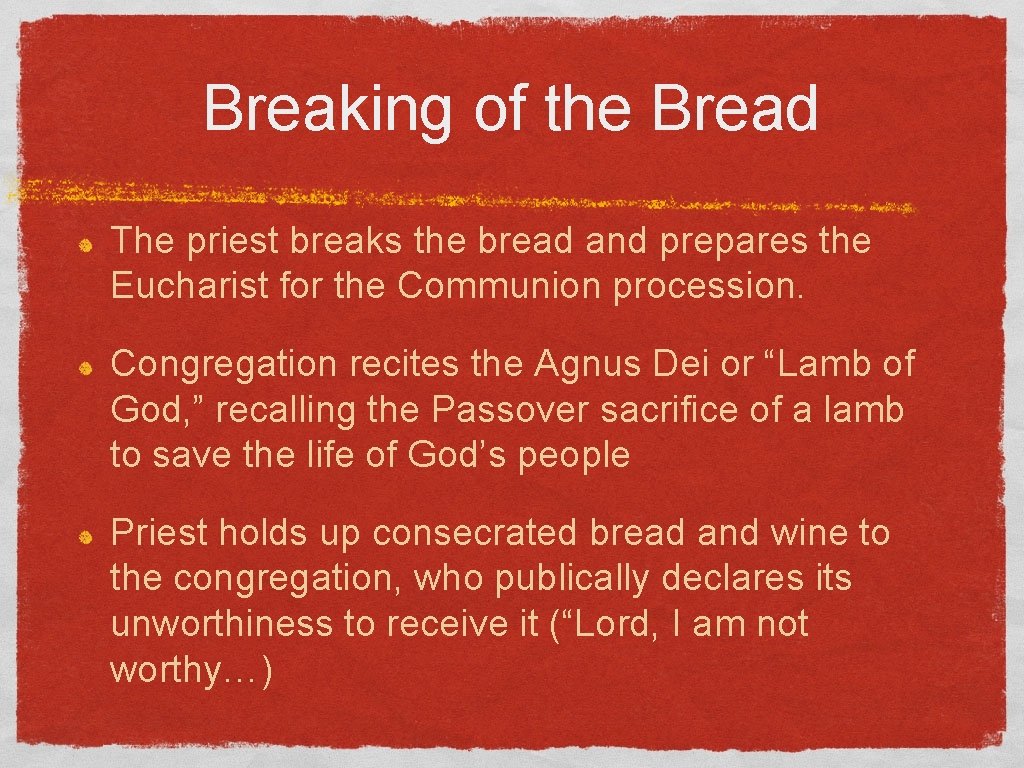 Breaking of the Bread

The priest breaks the bread and prepares the Eucharist for the Communion procession.

Congregation recites the Agnus Dei or “Lamb of God,” recalling the Passover sacrifice of a lamb to save the life of God’s people

Priest holds up consecrated bread and wine to the congregation, who publically declares its unworthiness to receive it (“Lord, I am not worthy…)